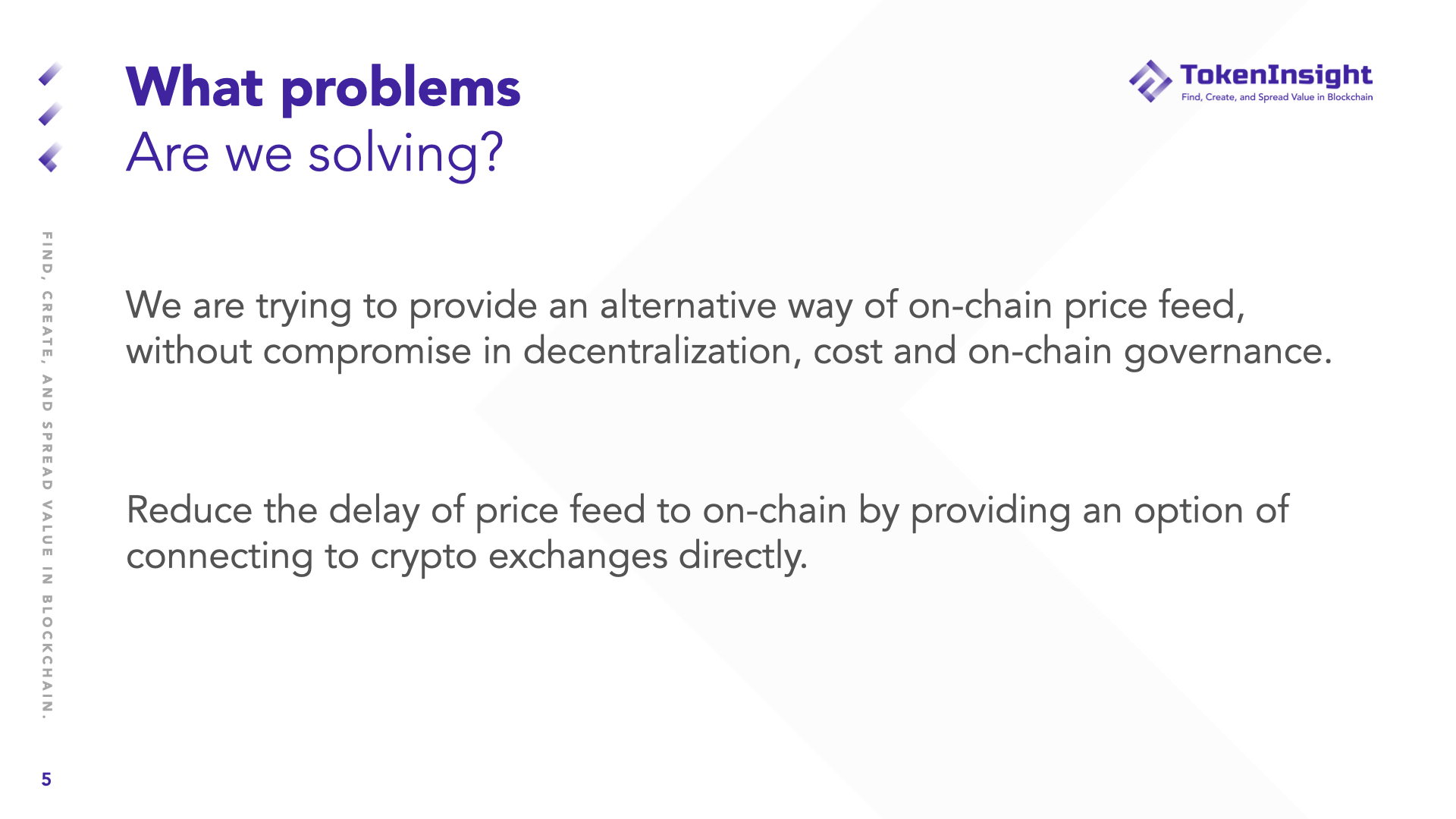 What problems
Are we solving?

TokenInsight
Find, Create, and Spread Value in Blockchain

FIND, CREATE, AND SPREAD VALUE IN BLOCKCHAIN.

We are trying to provide an alternative way of on-chain price feed, without compromise in decentralization, cost and on-chain governance.

Reduce the delay of price feed to on-chain by providing an option of connecting to crypto exchanges directly.

5